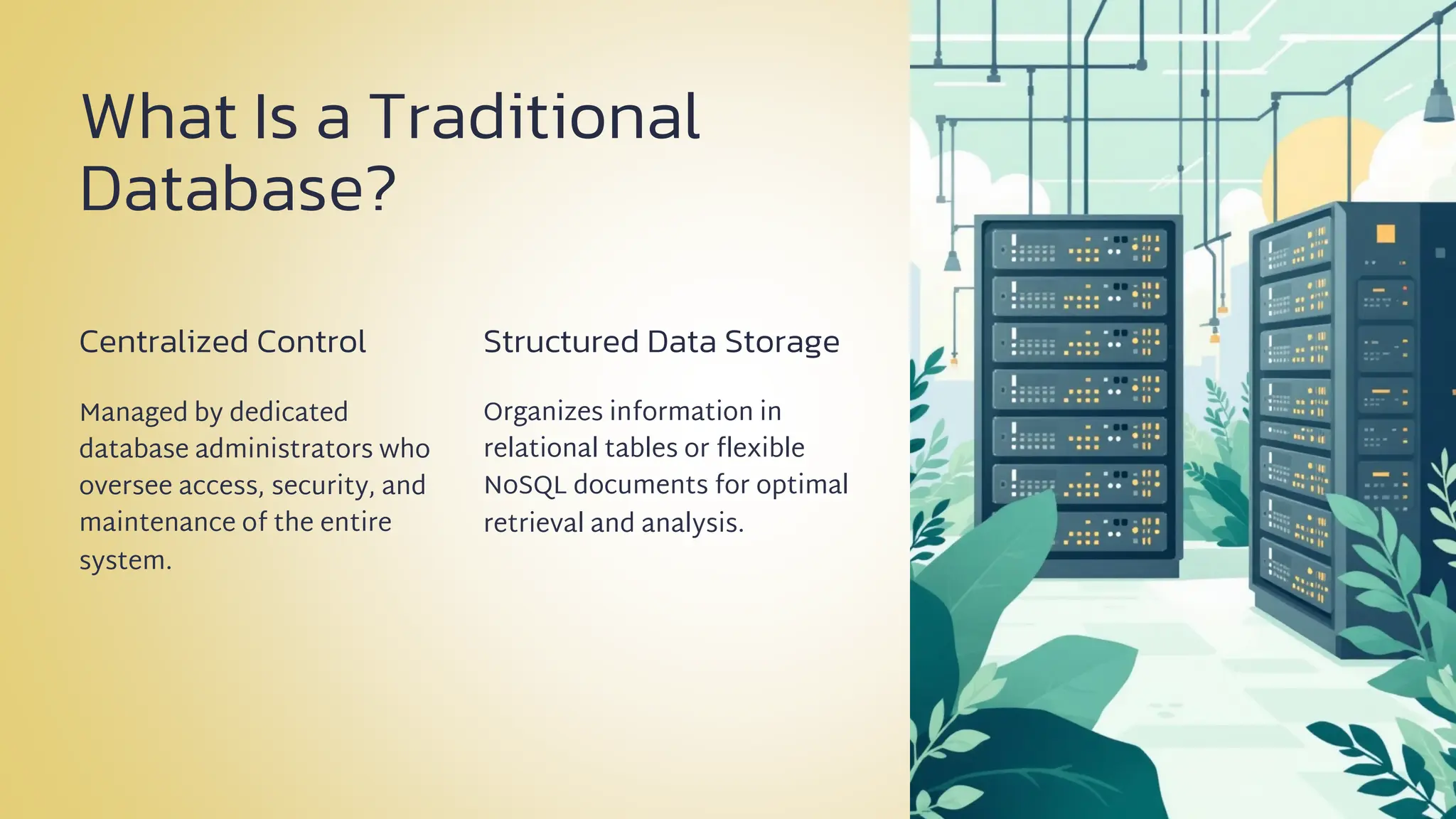 What Is a Traditional Database?

Centralized Control

Managed by dedicated database administrators who oversee access, security, and maintenance of the entire system.

Structured Data Storage

Organizes information in relational tables or flexible NoSQL documents for optimal retrieval and analysis.